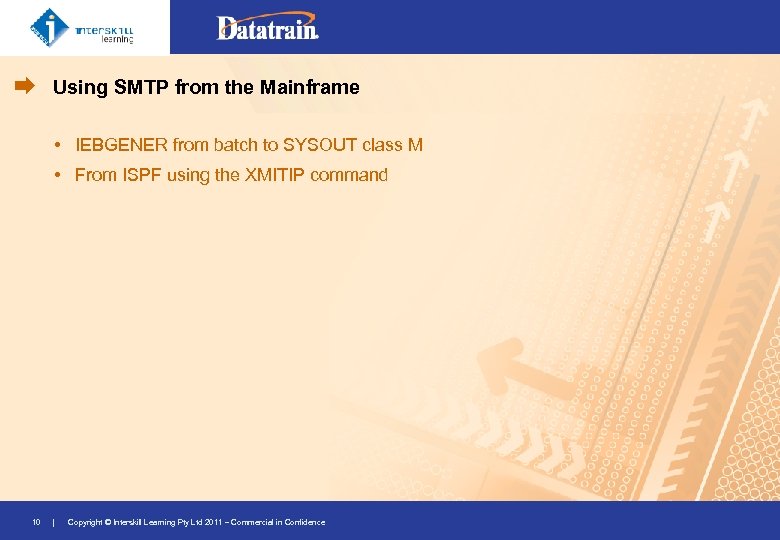 interskill learning

Datatrain

Using SMTP from the Mainframe

• IEBGENER from batch to SYSOUT class M
• From ISPF using the XMITIP command

10 | Copyright © Interskill Learning Pty Ltd 2011 – Commercial in Confidence